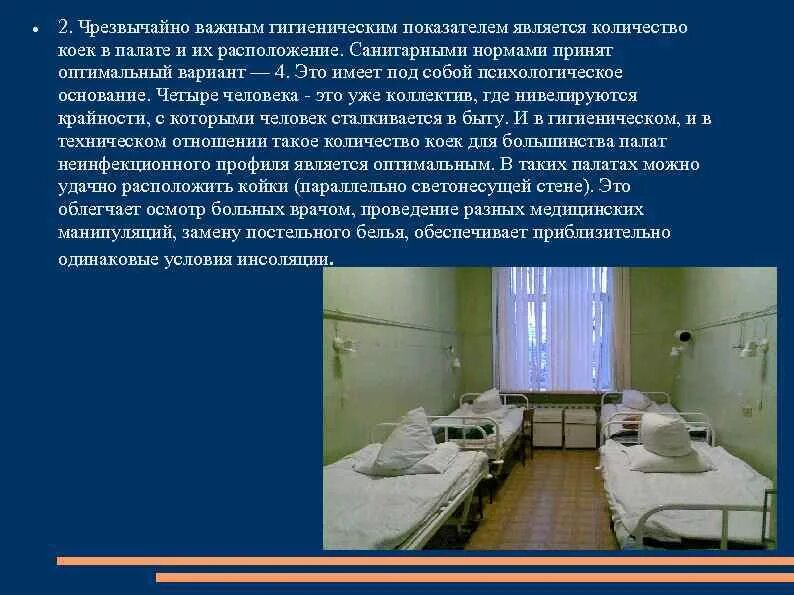 • 2. Чрезвычайно важным гигиеническим показателем является количество коек в палате и их расположение. Санитарными нормами принят оптимальный вариант — 4. Это имеет под собой психологическое основание. Четыре человека - это уже коллектив, где нивелируются крайности, с которыми человек сталкивается в быту. И в гигиеническом, и в техническом отношении такое количество коек для большинства палат неинфекционного профиля является оптимальным. В таких палатах можно удачно расположить койки (параллельно светонесущей стене). Это облегчает осмотр больных врачом, проведение разных медицинских манипуляций, замену постельного белья, обеспечивает приблизительно одинаковые условия инсоляции.